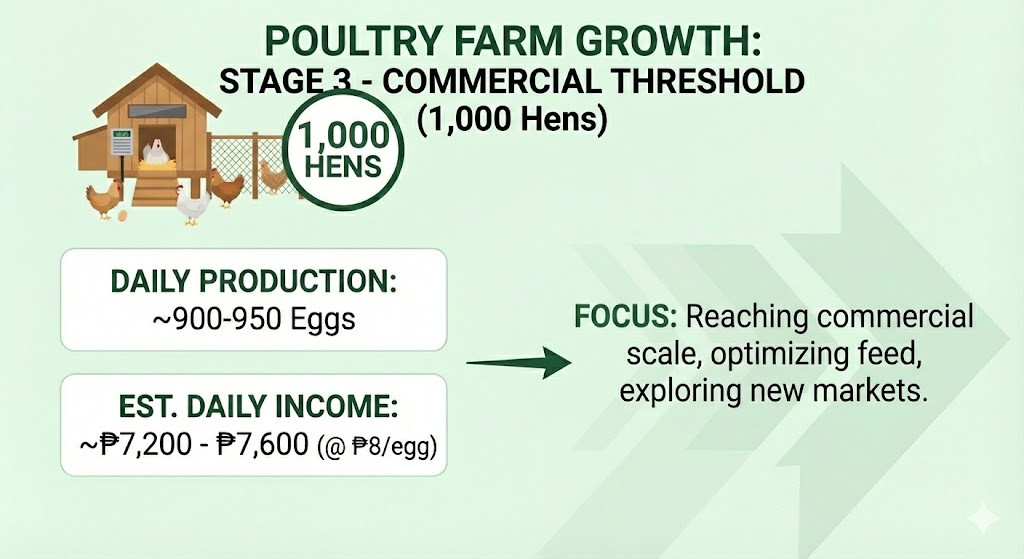 POULTRY FARM GROWTH:
STAGE 3 - COMMERCIAL THRESHOLD
(1,000 Hens)

1,000 HENS

DAILY PRODUCTION:
~900-950 Eggs

EST. DAILY INCOME:
~₱7,200 - ₱7,600 (@ ₱8/egg)

FOCUS: Reaching commercial scale, optimizing feed, exploring new markets.